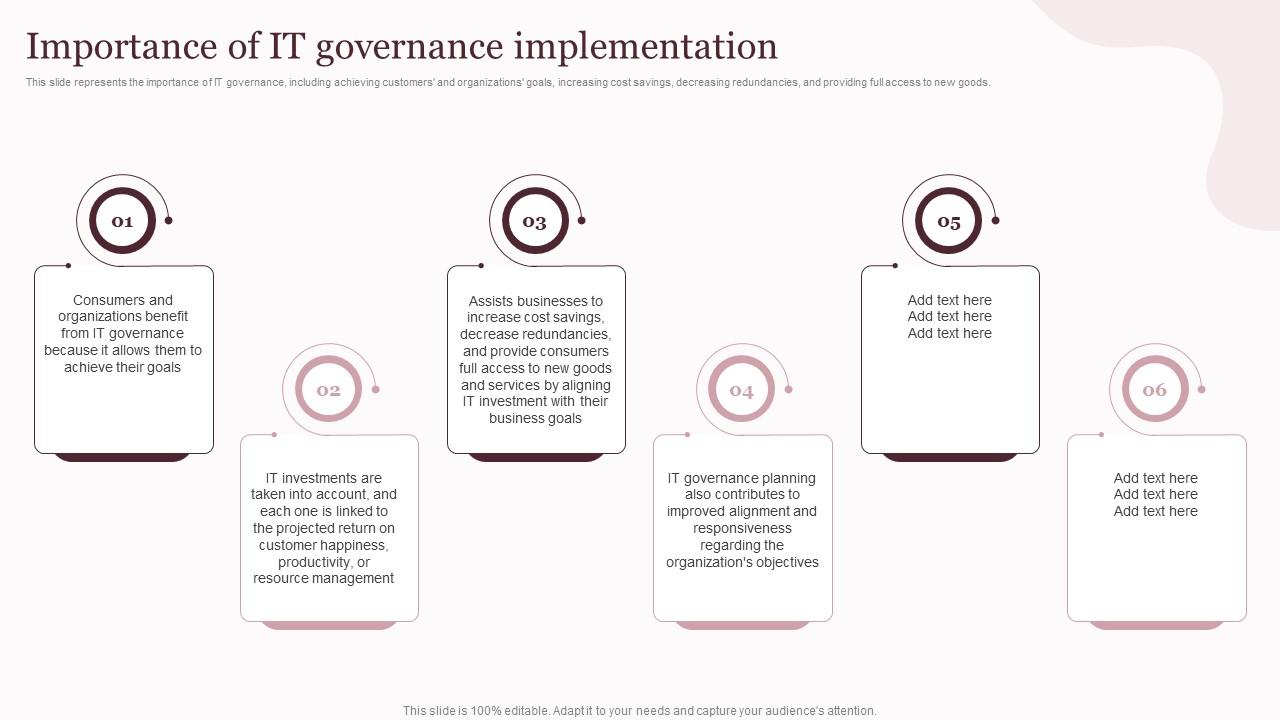 Importance of IT governance implementation

This slide represents the importance of IT governance, including achieving customers' and organizations' goals, increasing cost savings, decreasing redundancies, and providing full access to new goods.

01

Consumers and organizations benefit from IT governance because it allows them to achieve their goals

02

IT investments are taken into account, and each one is linked to the projected return on customer happiness, productivity, or resource management

03

Assists businesses to increase cost savings, decrease redundancies, and provide consumers full access to new goods and services by aligning IT investment with their business goals

04

IT governance planning also contributes to improved alignment and responsiveness regarding the organization's objectives

05

Add text here
Add text here
Add text here

06

Add text here
Add text here
Add text here

This slide is 100% editable. Adapt it to your needs and capture your audience's attention.